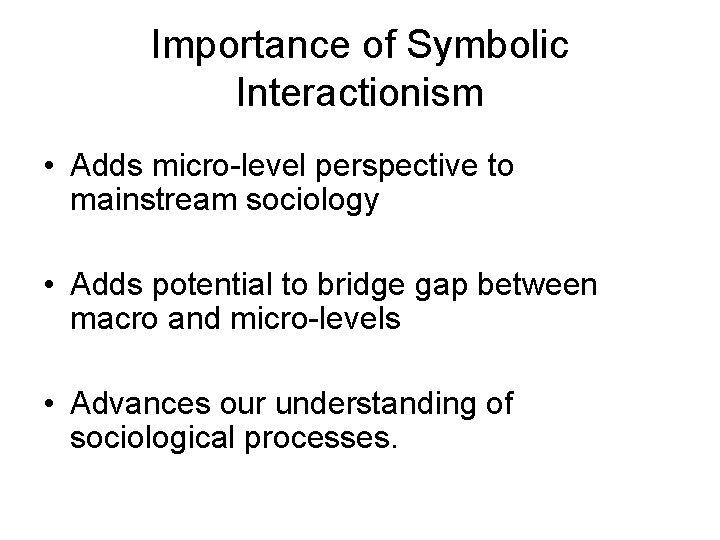 Importance of Symbolic Interactionism

• Adds micro-level perspective to mainstream sociology

• Adds potential to bridge gap between macro and micro-levels

• Advances our understanding of sociological processes.